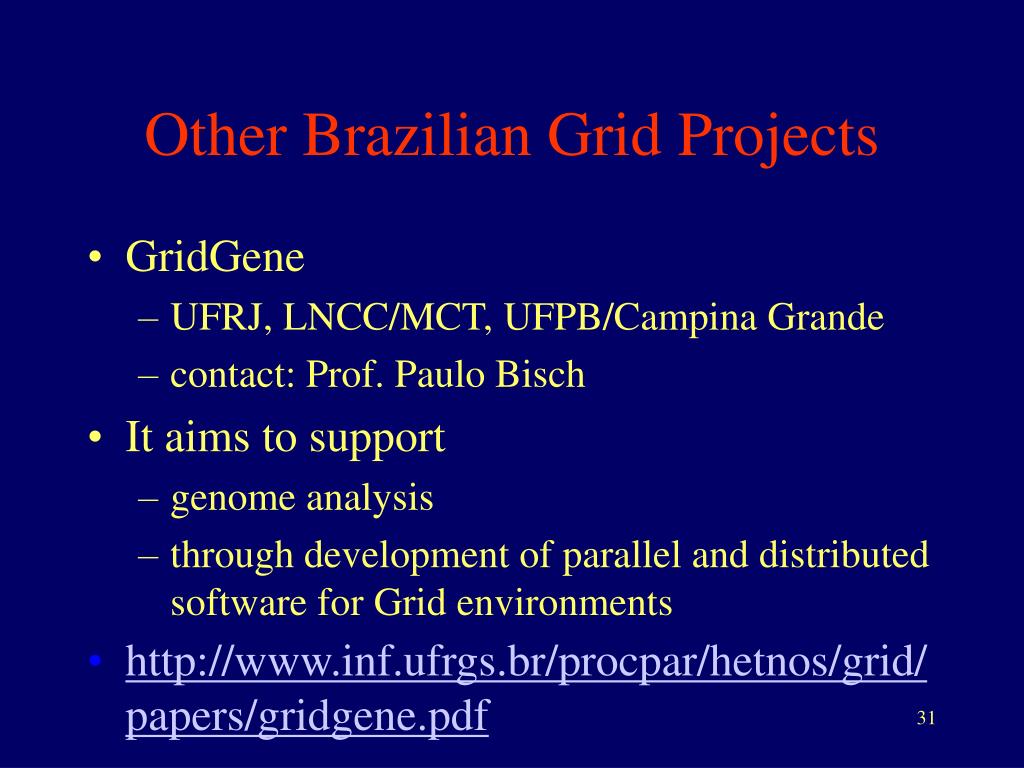 Other Brazilian Grid Projects

• GridGene
– UFRJ, LNCC/MCT, UFPB/Campina Grande
– contact: Prof. Paulo Bisch
• It aims to support
– genome analysis
– through development of parallel and distributed software for Grid environments
• http://www.inf.ufrgs.br/procpar/hetnos/grid/papers/gridgene.pdf

31